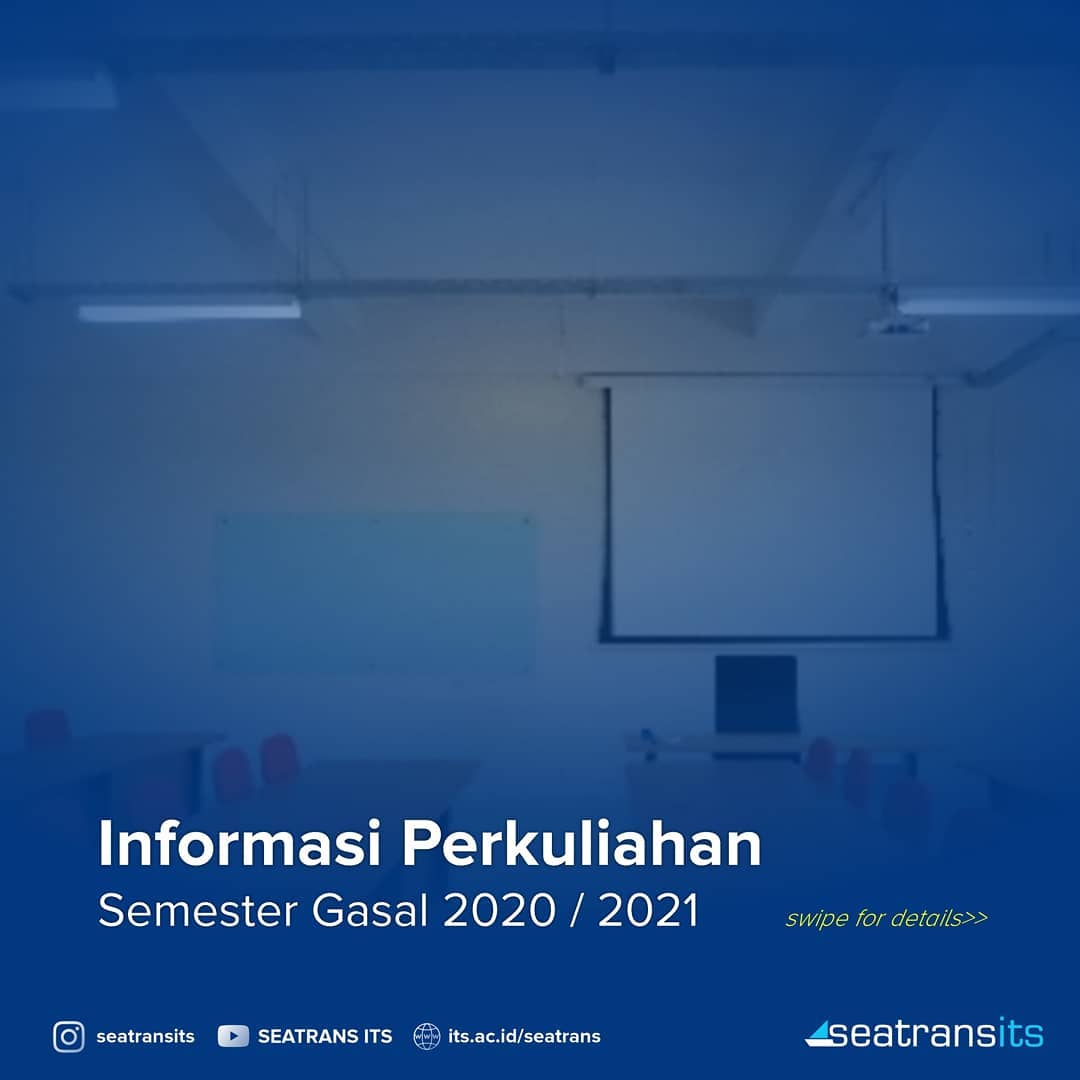 Informasi Perkuliahan
Semester Gasal 2020 / 2021

swipe for details>>

seatransits SEATRANS ITS its.ac.id/seatrans

seatransits